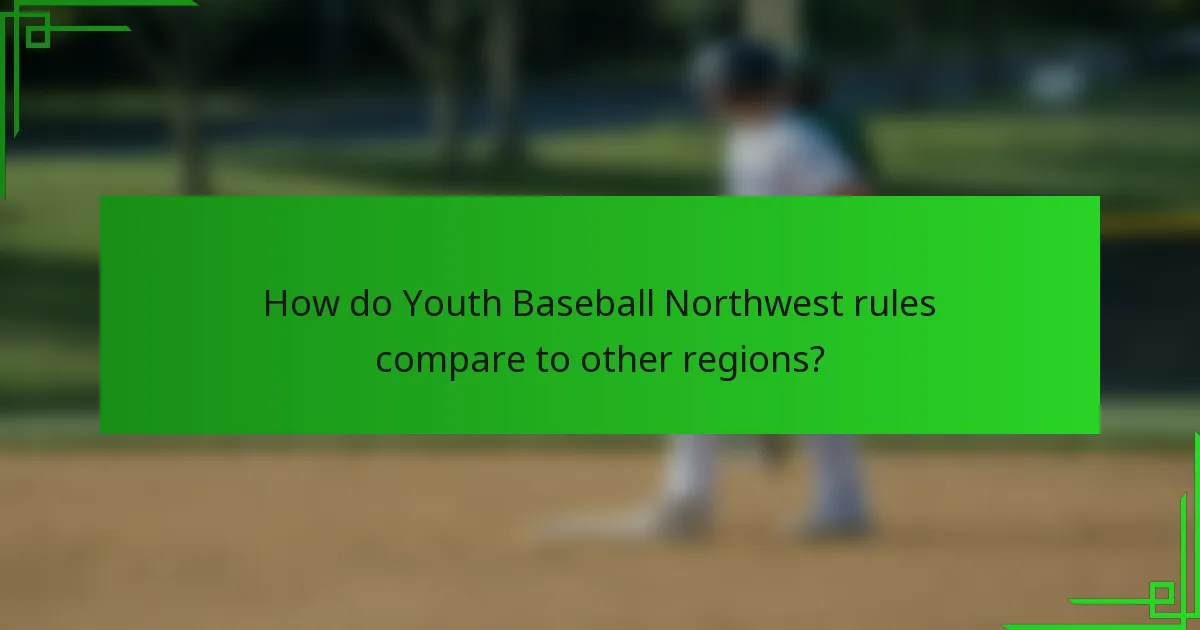 How do Youth Baseball Northwest rules compare to other regions?